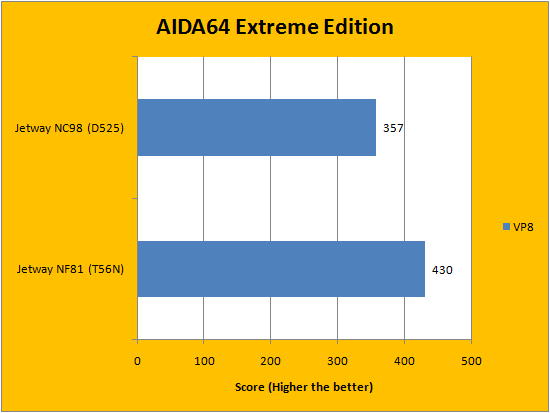 AIDA64 Extreme Edition

Jetway NC98 (D525)

357

Jetway NF81 (T56N)

430

VP8

0
100
200
300
400
500

Score (Higher the better)